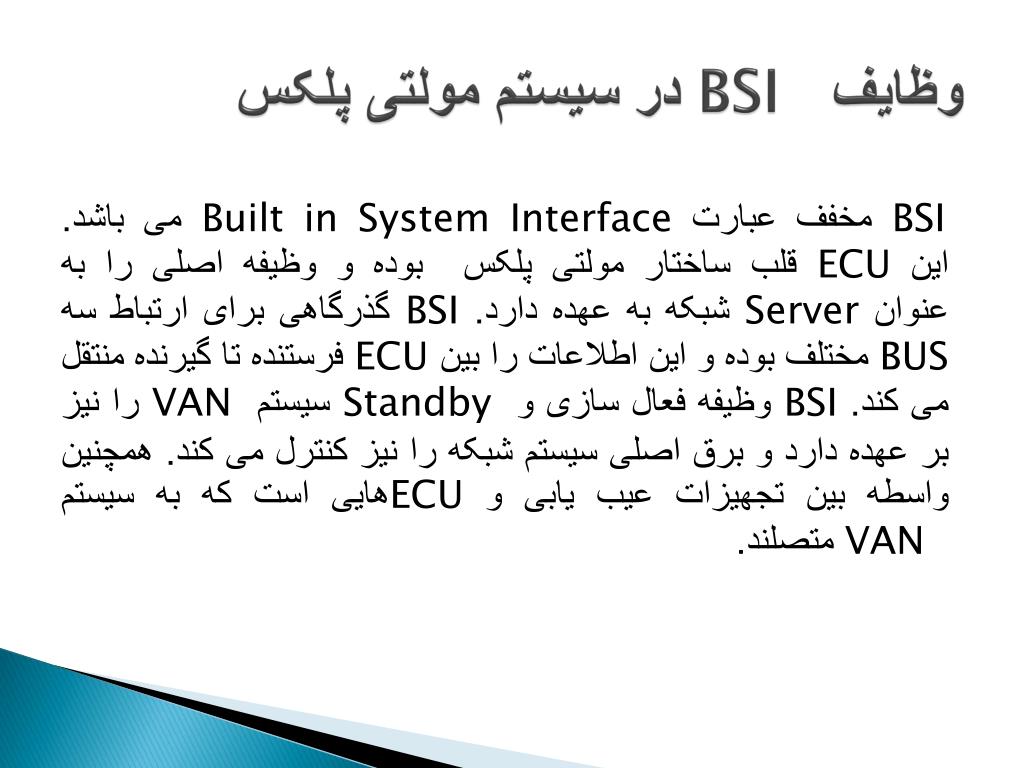 وظایف BSI در سیستم مولتی پلکس

BSI مخفف عبارت Built in System Interface می باشد. این ECU قلب ساختار مولتی پلکس بوده و وظیفه اصلی را به عنوان Server شبکه به عهده دارد. BSI گذرگاهی برای ارتباط سه BUS مختلف بوده و این اطلاعات را بین ECU فرستنده تا گیرنده منتقل می کند. BSI وظیفه فعال سازی و Standby سیستم VAN را نیز بر عهده دارد و برق اصلی سیستم شبکه را نیز کنترل می کند. همچنین واسطه بین تجهیزات عیب یابی و ECUهایی است که به سیستم VAN متصلند.